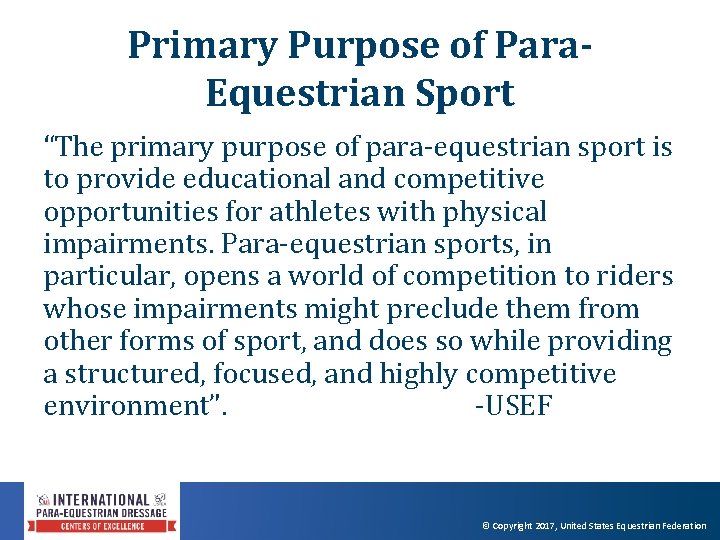 Primary Purpose of Para-Equestrian Sport

“The primary purpose of para-equestrian sport is to provide educational and competitive opportunities for athletes with physical impairments. Para-equestrian sports, in particular, opens a world of competition to riders whose impairments might preclude them from other forms of sport, and does so while providing a structured, focused, and highly competitive environment”. -USEF

INTERNATIONAL PARA-EQUESTRIAN DRESSAGE CENTERS OF EXCELLENCE

© Copyright 2017, United States Equestrian Federation